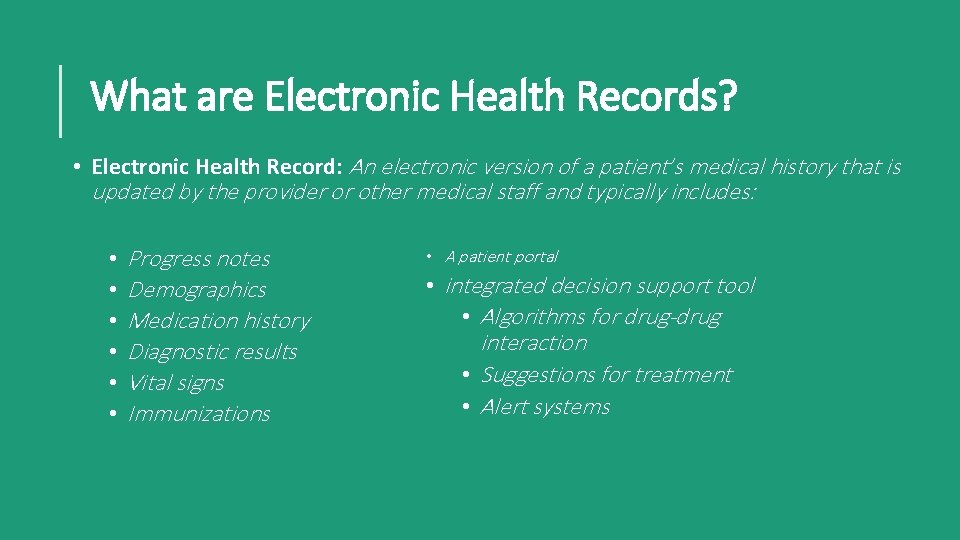 What are Electronic Health Records?

• Electronic Health Record: An electronic version of a patient's medical history that is updated by the provider or other medical staff and typically includes:

• Progress notes
• Demographics
• Medication history
• Diagnostic results
• Vital signs
• Immunizations

• A patient portal
• integrated decision support tool
  • Algorithms for drug-drug interaction
  • Suggestions for treatment
  • Alert systems